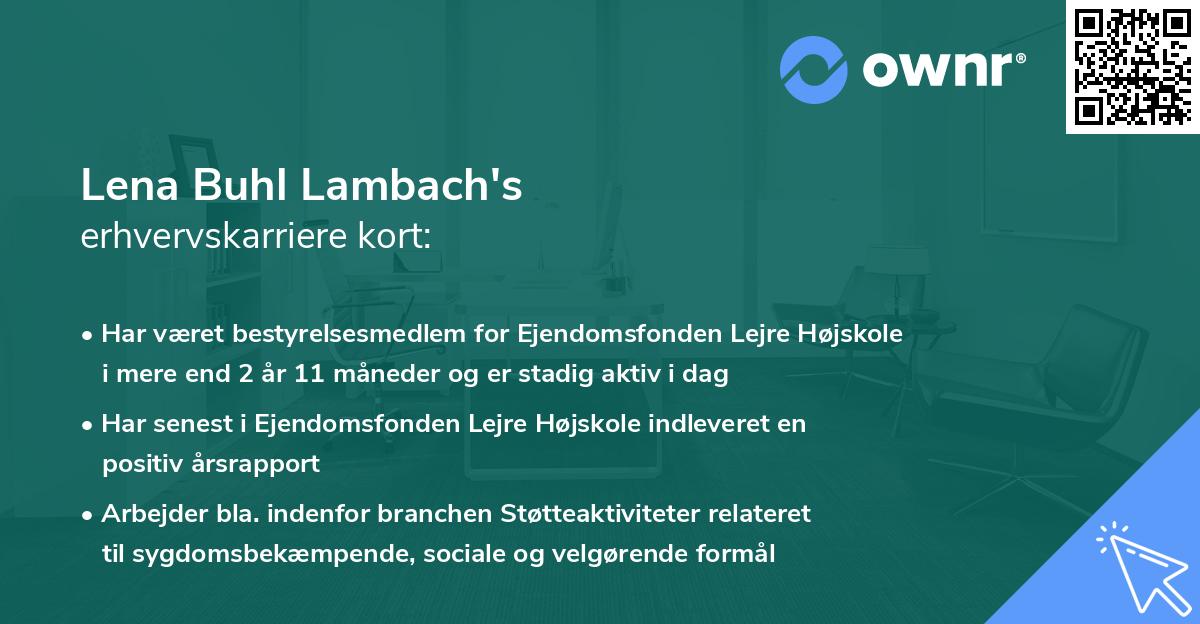 ownr®

Lena Buhl Lambach's
erhvervskarriere kort:

• Har været bestyrelsesmedlem for Ejendomsfonden Lejre Højskole i mere end 2 år 11 måneder og er stadig aktiv i dag

• Har senest i Ejendomsfonden Lejre Højskole indleveret en positiv årsrapport

• Arbejder bla. indenfor branchen Støtteaktiviteter relateret til sygdomsbekæmpende, sociale og velgørende formål